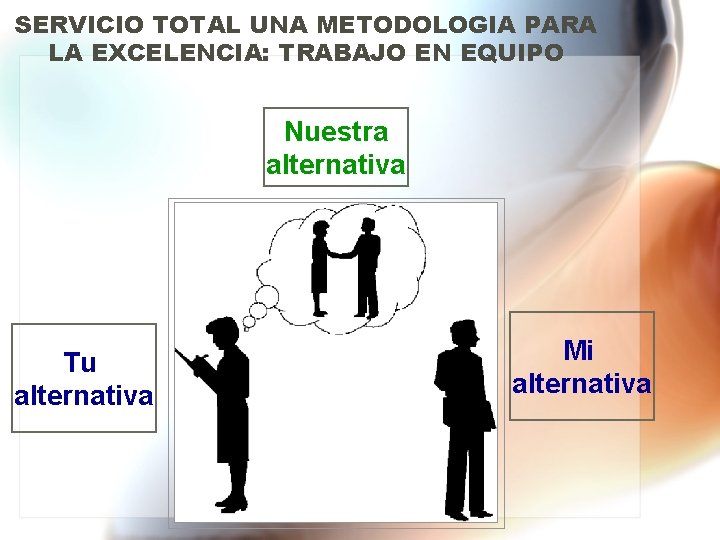 SERVICIO TOTAL UNA METODOLOGIA PARA LA EXCELENCIA: TRABAJO EN EQUIPO

Nuestra alternativa

Tu alternativa

Mi alternativa